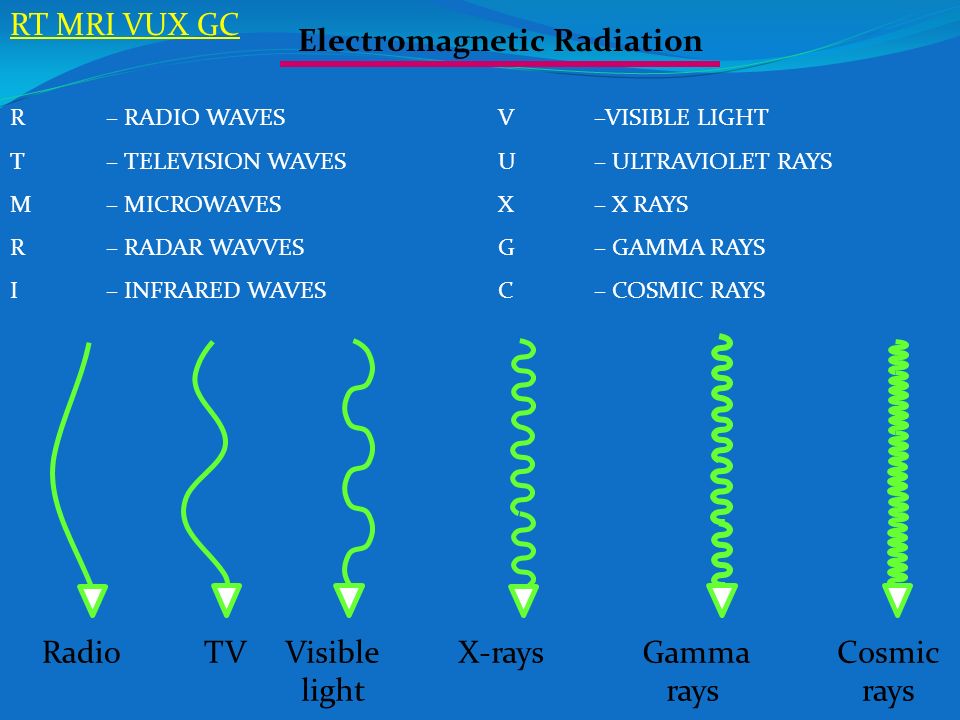 RT MRI VUX GC

Electromagnetic Radiation

R – RADIO WAVES
T – TELEVISION WAVES
M – MICROWAVES
R – RADAR WAVVES
I – INFRARED WAVES

V –VISIBLE LIGHT
U – ULTRAVIOLET RAYS
X – X RAYS
G – GAMMA RAYS
C – COSMIC RAYS

Radio TV Visible light X-rays Gamma rays Cosmic rays